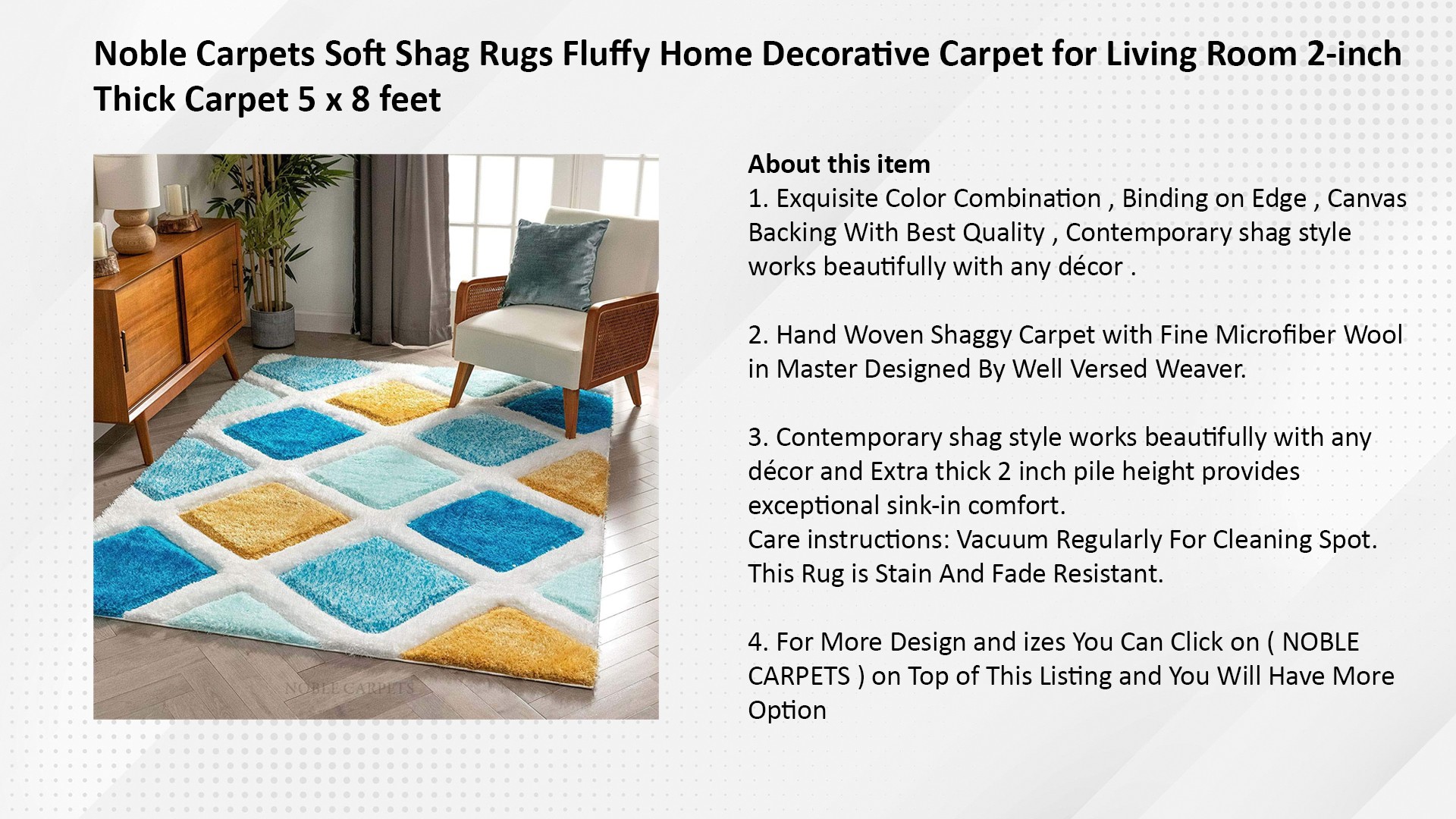 Noble Carpets Soft Shag Rugs Fluffy Home Decorative Carpet for Living Room 2-inch Thick Carpet 5 x 8 feet

NOBLE CARPETS

About this item
1. Exquisite Color Combination , Binding on Edge , Canvas Backing With Best Quality , Contemporary shag style works beautifully with any décor .

2. Hand Woven Shaggy Carpet with Fine Microfiber Wool in Master Designed By Well Versed Weaver.

3. Contemporary shag style works beautifully with any décor and Extra thick 2 inch pile height provides exceptional sink-in comfort.
Care instructions: Vacuum Regularly For Cleaning Spot. This Rug is Stain And Fade Resistant.

4. For More Design and izes You Can Click on ( NOBLE CARPETS ) on Top of This Listing and You Will Have More Option